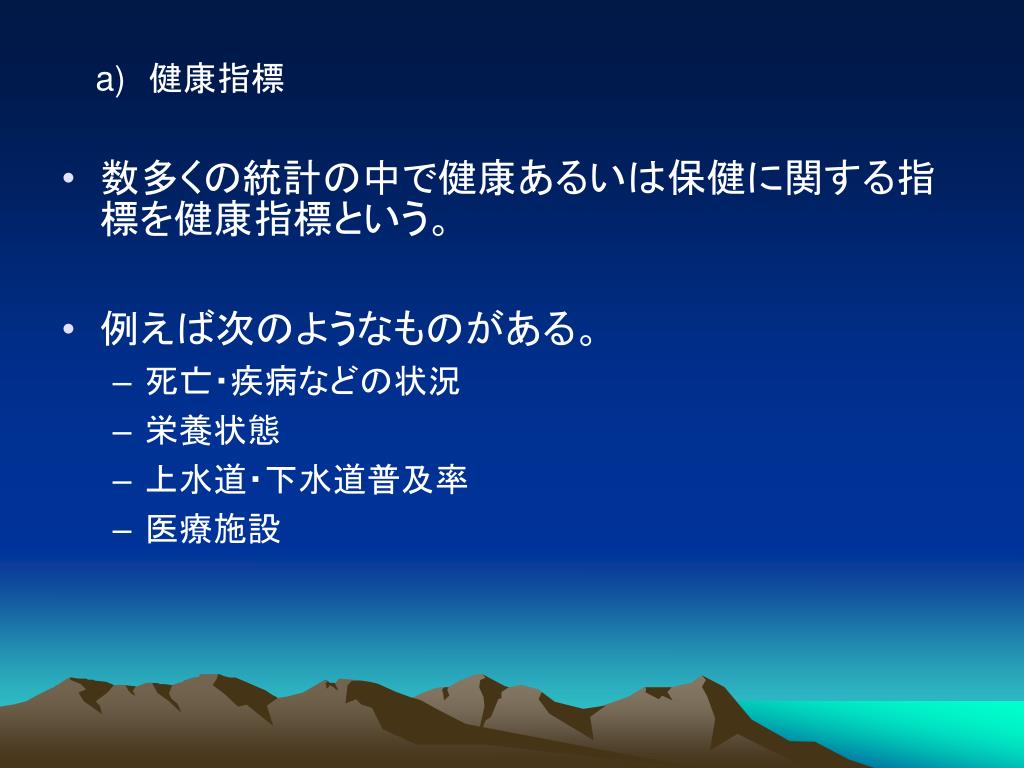 a) 健康指標

• 数多くの統計の中で健康あるいは保健に関する指標を健康指標という。

• 例えば次のようなものがある。
– 死亡・疾病などの状況
– 栄養状態
– 上水道・下水道普及率
– 医療施設